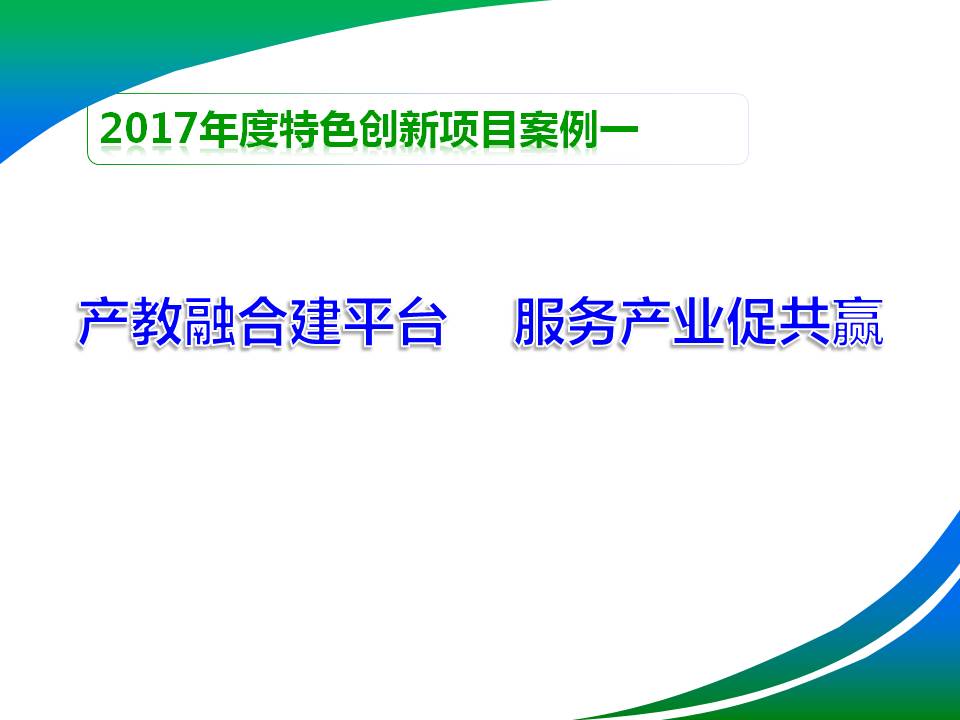 2017年度特色创新项目案例一

产教融合建平台　服务产业促共赢